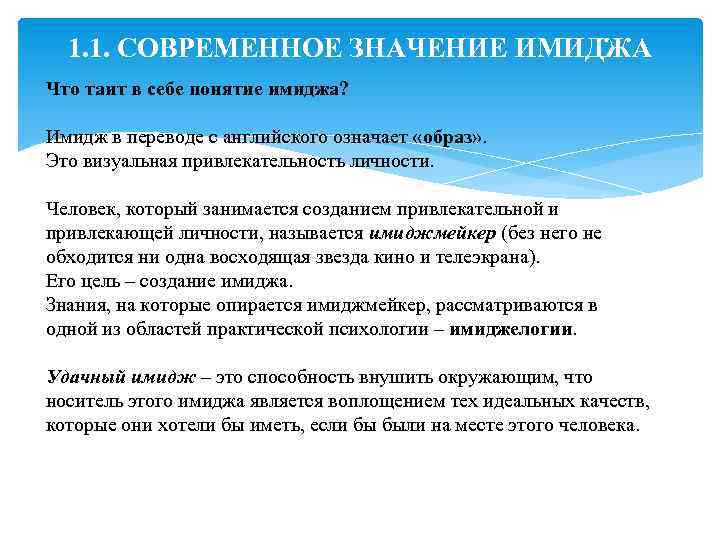 1.1. СОВРЕМЕННОЕ ЗНАЧЕНИЕ ИМИДЖА

Что таит в себе понятие имиджа?

Имидж в переводе с английского означает «образ».
Это визуальная привлекательность личности.

Человек, который занимается созданием привлекательной и привлекающей личности, называется имиджмейкер (без него не обходится ни одна восходящая звезда кино и телеэкрана).
Его цель – создание имиджа.
Знания, на которые опирается имиджмейкер, рассматриваются в одной из областей практической психологии – имиджелогии.

Удачный имидж – это способность внушить окружающим, что носитель этого имиджа является воплощением тех идеальных качеств, которые они хотели бы иметь, если бы были на месте этого человека.